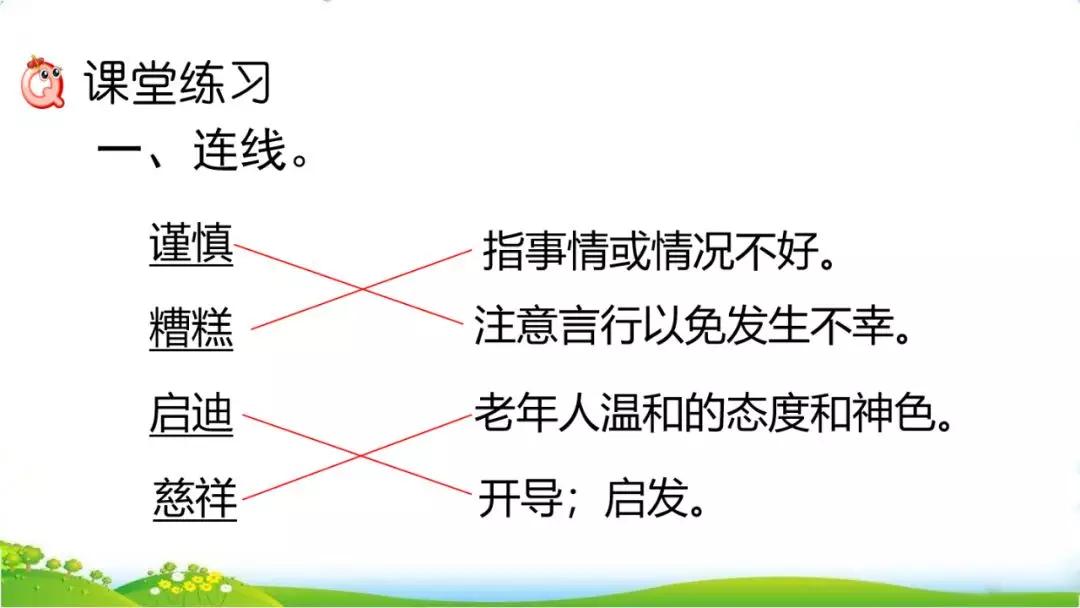 课堂练习

一、连线。

谨慎

糟糕

启迪

慈祥

指事情或情况不好。

注意言行以免发生不幸。

老年人温和的态度和神色。

开导；启发。